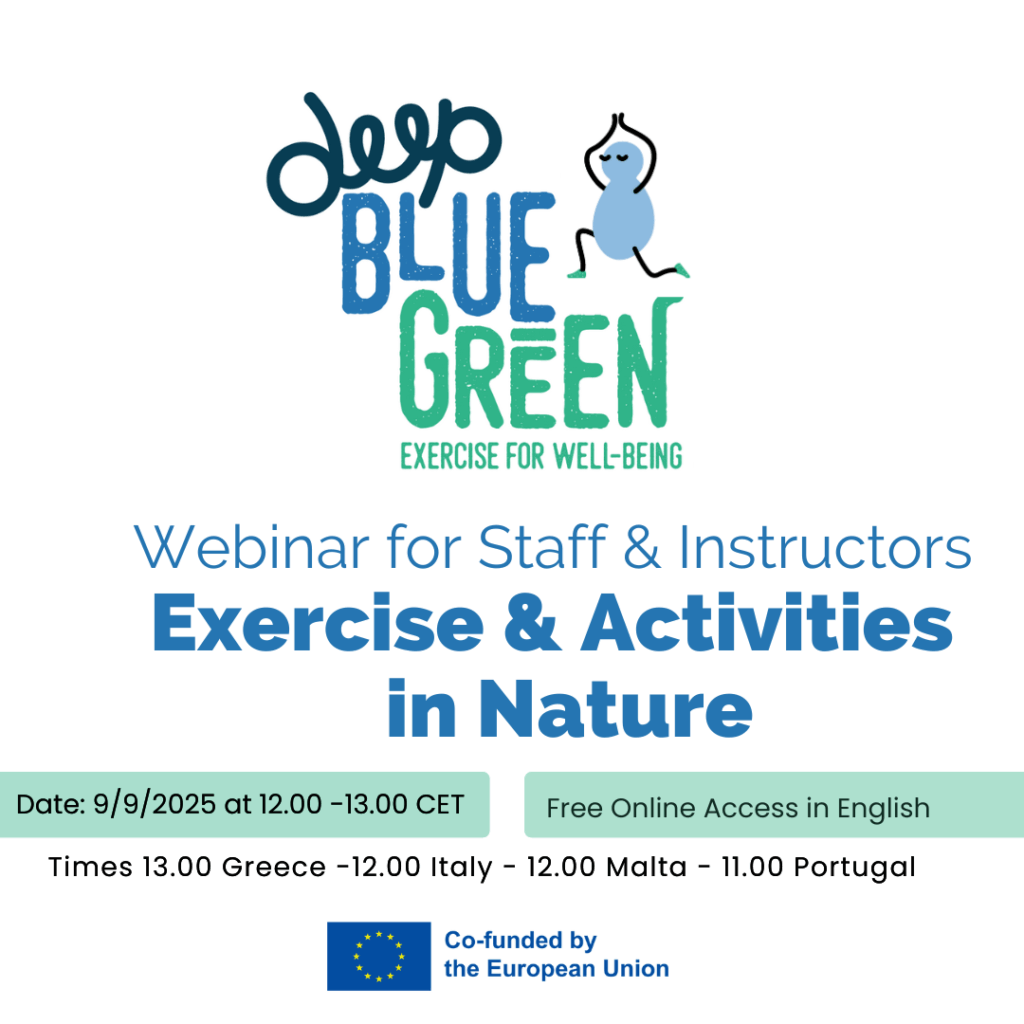 deep
BLUE
GREEN
EXERCISE FOR WELL-BEING

Webinar for Staff & Instructors
Exercise & Activities in Nature

Date: 9/9/2025 at 12.00 -13.00 CET

Free Online Access in English

Times 13.00 Greece -12.00 Italy - 12.00 Malta - 11.00 Portugal

Co-funded by the European Union